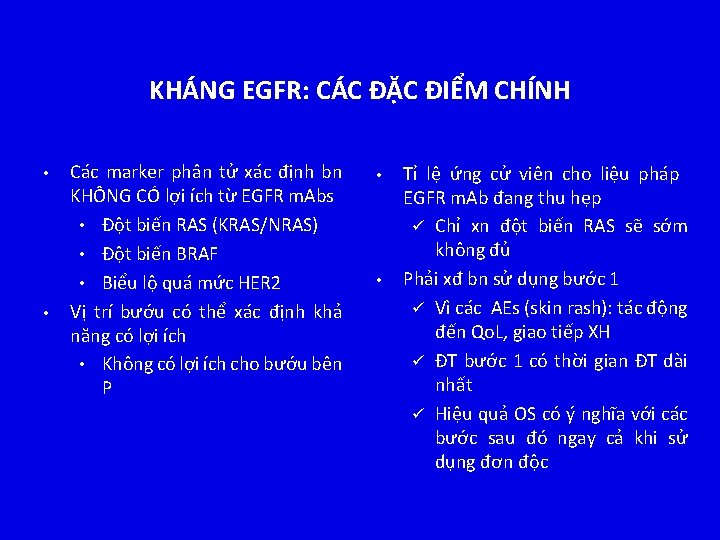 KHÁNG EGFR: CÁC ĐẶC ĐIỂM CHÍNH

• Các marker phân tử xác định bn KHÔNG CÓ lợi ích từ EGFR mAbs
  • Đột biến RAS (KRAS/NRAS)
  • Đột biến BRAF
  • Biểu lộ quá mức HER2
• Vị trí bướu có thể xác định khả năng có lợi ích
  • Không có lợi ích cho bướu bên P

• Tỉ lệ ứng cử viên cho liệu pháp EGFR mAb đang thu hẹp
  ✓ Chỉ xn đột biến RAS sẽ sớm không đủ
• Phải xđ bn sử dụng bước 1
  ✓ Vì các AEs (skin rash): tác động đến QoL, giao tiếp XH
  ✓ ĐT bước 1 có thời gian ĐT dài nhất
  ✓ Hiệu quả OS có ý nghĩa với các bước sau đó ngay cả khi sử dụng đơn độc